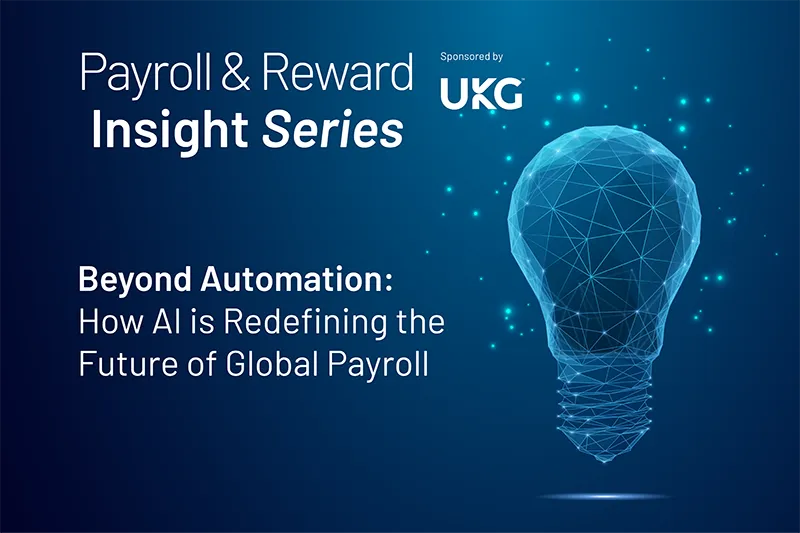 Payroll & Reward
Insight Series

Sponsored by
UKG

Beyond Automation:
How AI is Redefining the Future of Global Payroll